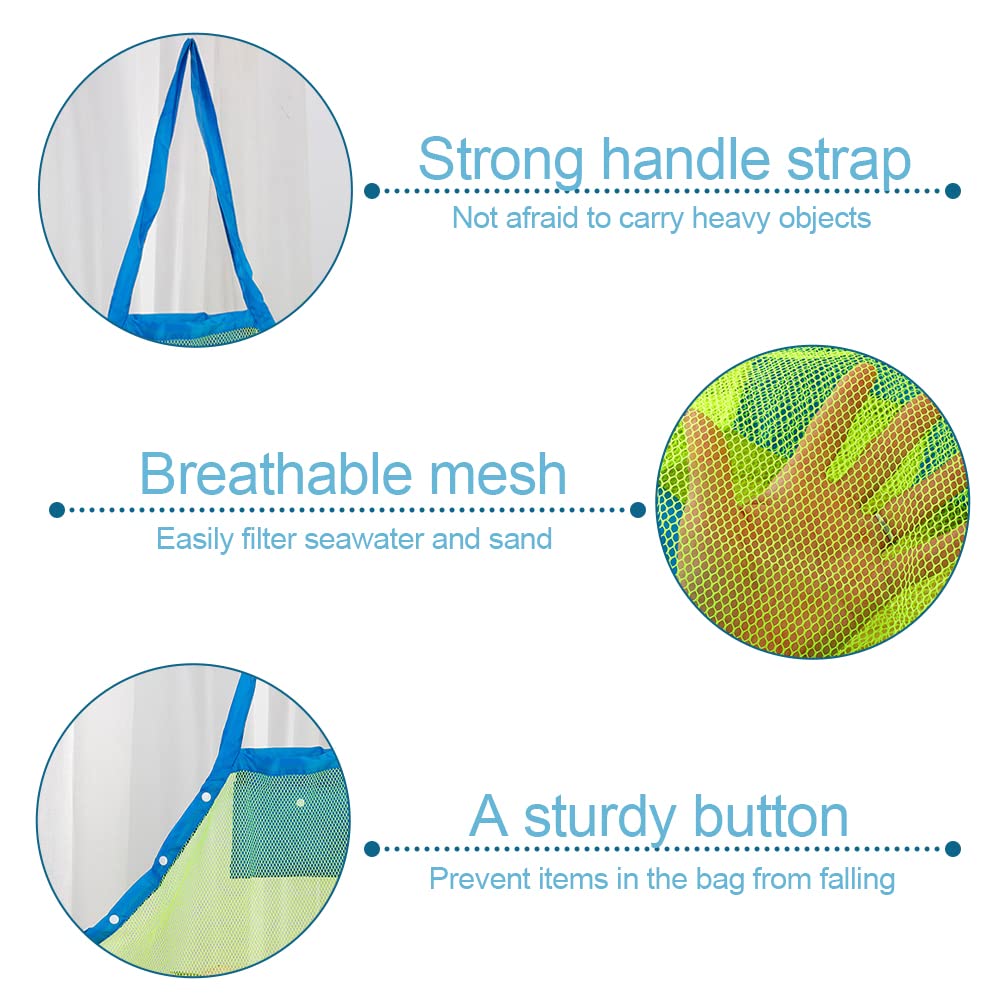 Strong handle strap
Not afraid to carry heavy objects

Breathable mesh
Easily filter seawater and sand

A sturdy button
Prevent items in the bag from falling